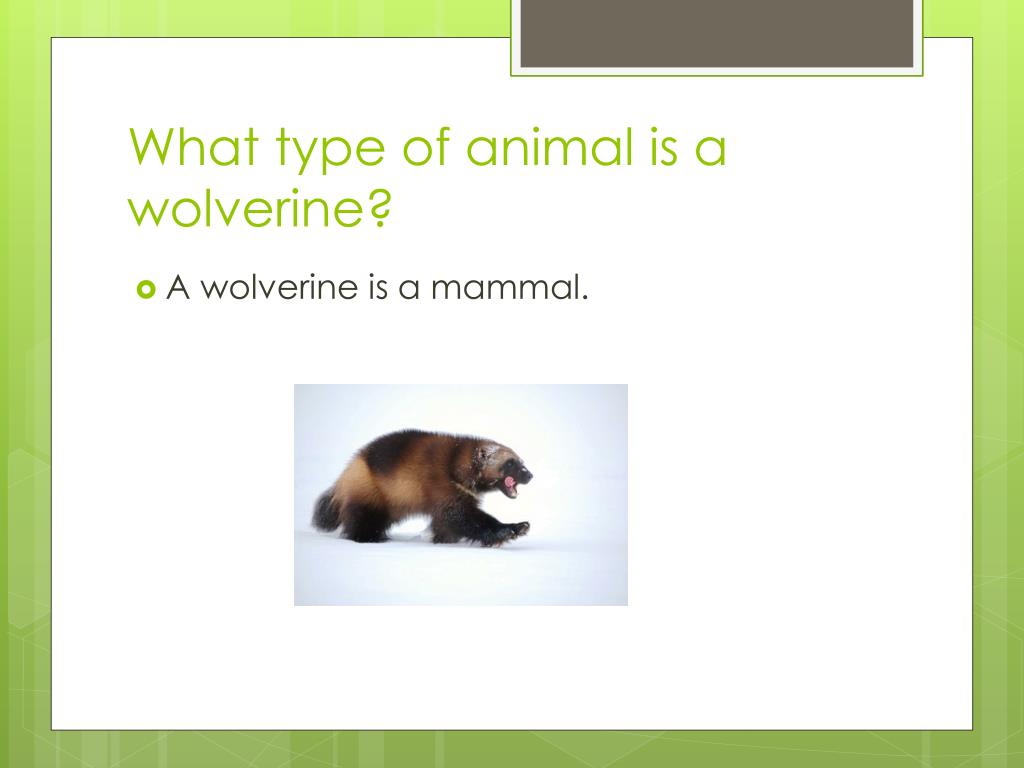 What type of animal is a wolverine?

A wolverine is a mammal.